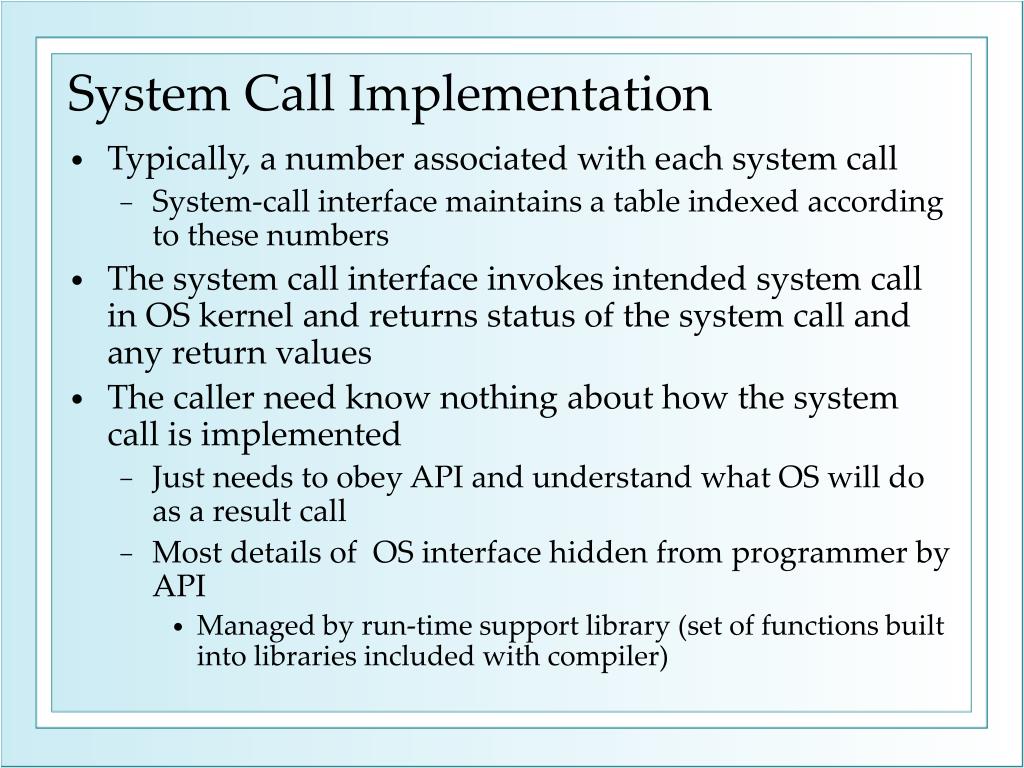 System Call Implementation

• Typically, a number associated with each system call
  – System-call interface maintains a table indexed according to these numbers
• The system call interface invokes intended system call in OS kernel and returns status of the system call and any return values
• The caller need know nothing about how the system call is implemented
  – Just needs to obey API and understand what OS will do as a result call
  – Most details of  OS interface hidden from programmer by API
    • Managed by run-time support library (set of functions built into libraries included with compiler)